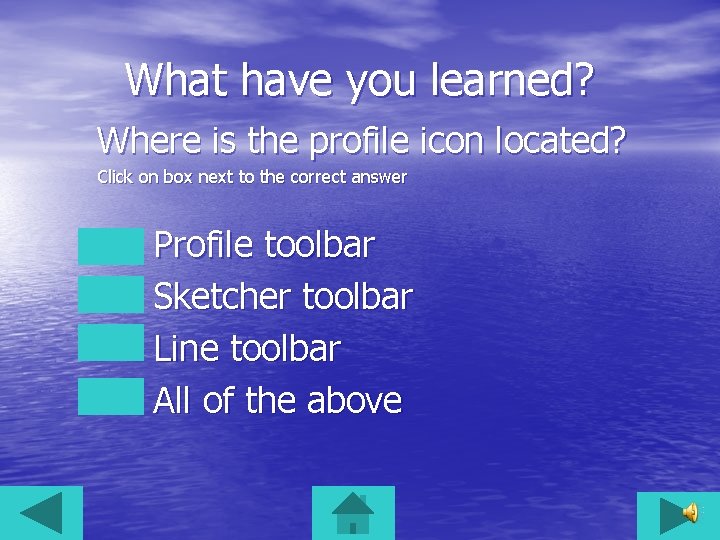 What have you learned?

Where is the profile icon located?

Click on box next to the correct answer

Profile toolbar

Sketcher toolbar

Line toolbar

All of the above